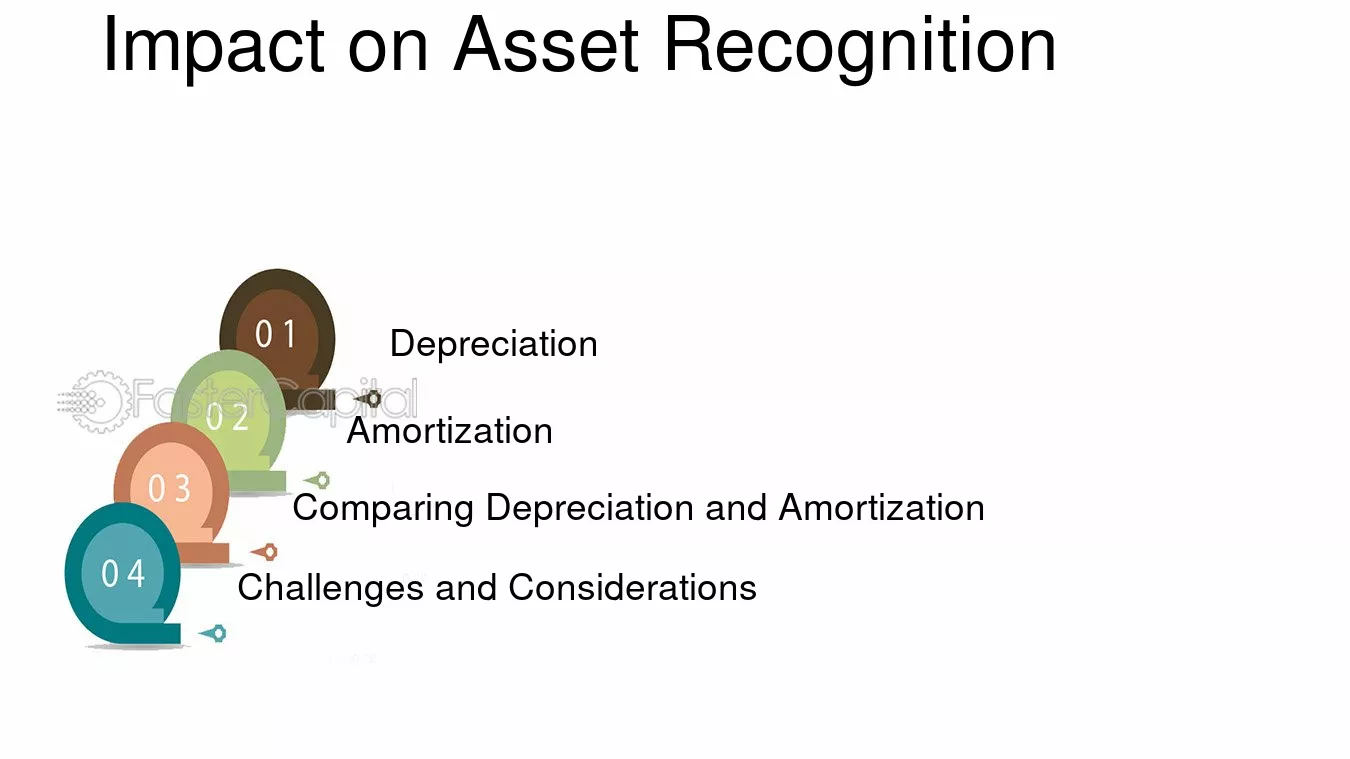 Impact on Asset Recognition

01
Depreciation

02
Amortization

03
Comparing Depreciation and Amortization

04
Challenges and Considerations

FasterCapital